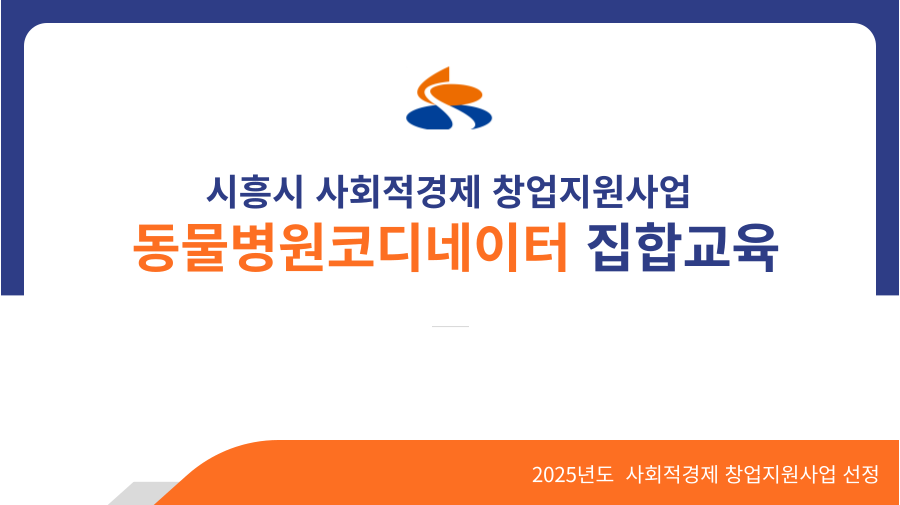 시흥시 사회적경제 창업지원사업

동물병원코디네이터 집합교육

2025년도 사회적경제 창업지원사업 선정